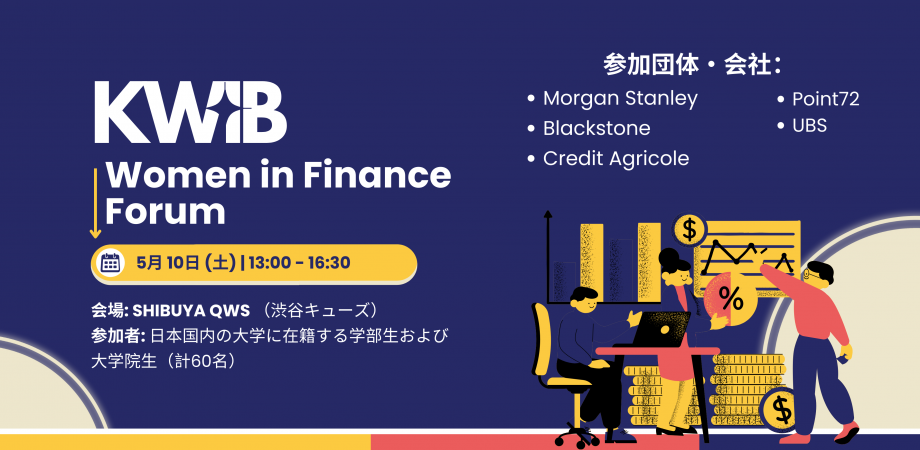 KWIB

Women in Finance Forum

5月 10日 (土) | 13:00 - 16:30

会場: SHIBUYA QWS （渋谷キューズ）
参加者: 日本国内の大学に在籍する学部生および大学院生（計60名）

参加団体・会社:
• Morgan Stanley
• Blackstone
• Credit Agricole
• Point72
• UBS

$

%

$